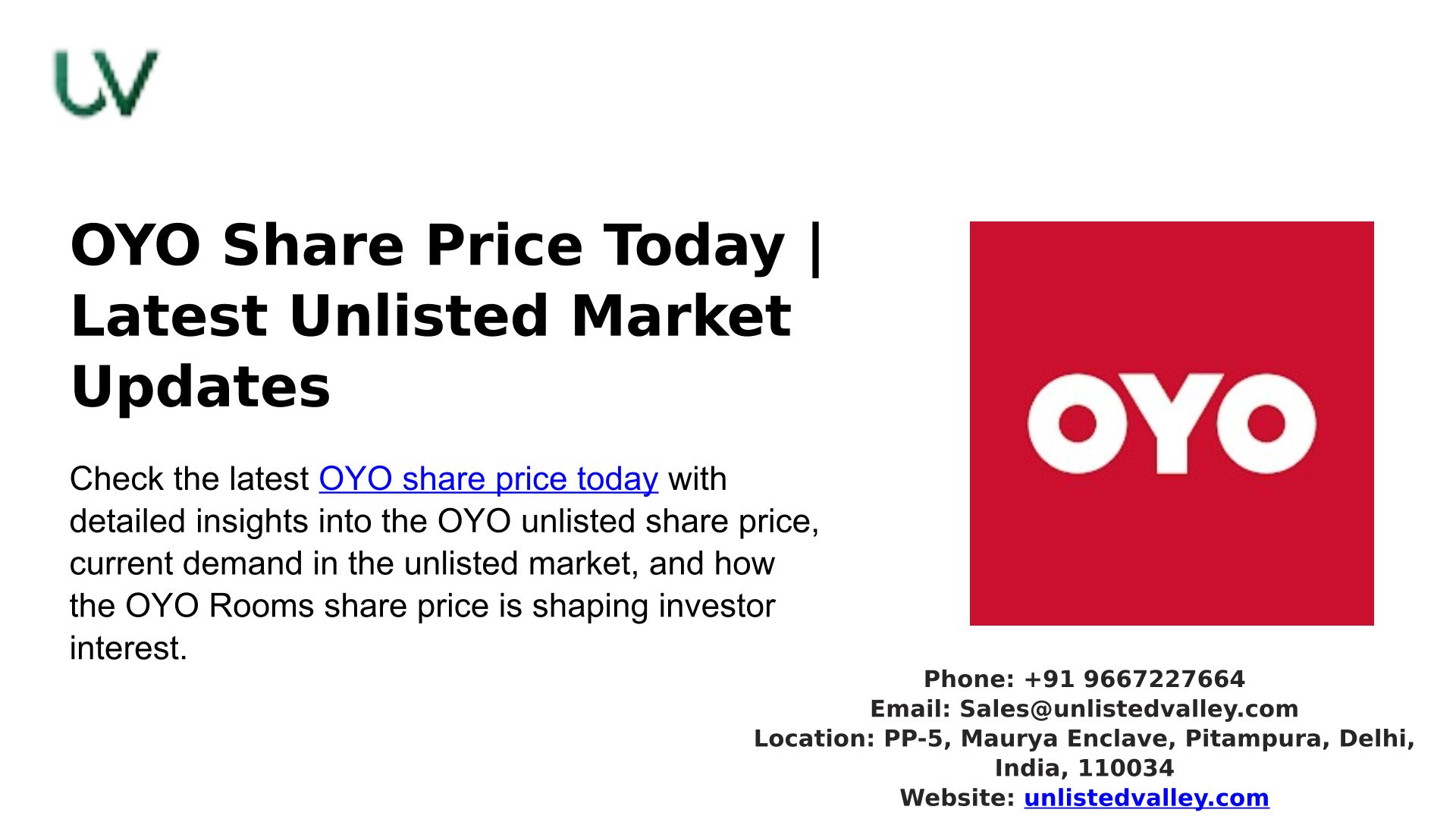 UV

OYO Share Price Today | Latest Unlisted Market Updates

Check the latest OYO share price today with detailed insights into the OYO unlisted share price, current demand in the unlisted market, and how the OYO Rooms share price is shaping investor interest.

OYO

Phone: +91 9667227664
Email: Sales@unlistedvalley.com
Location: PP-5, Maurya Enclave, Pitampura, Delhi, India, 110034
Website: unlistedvalley.com